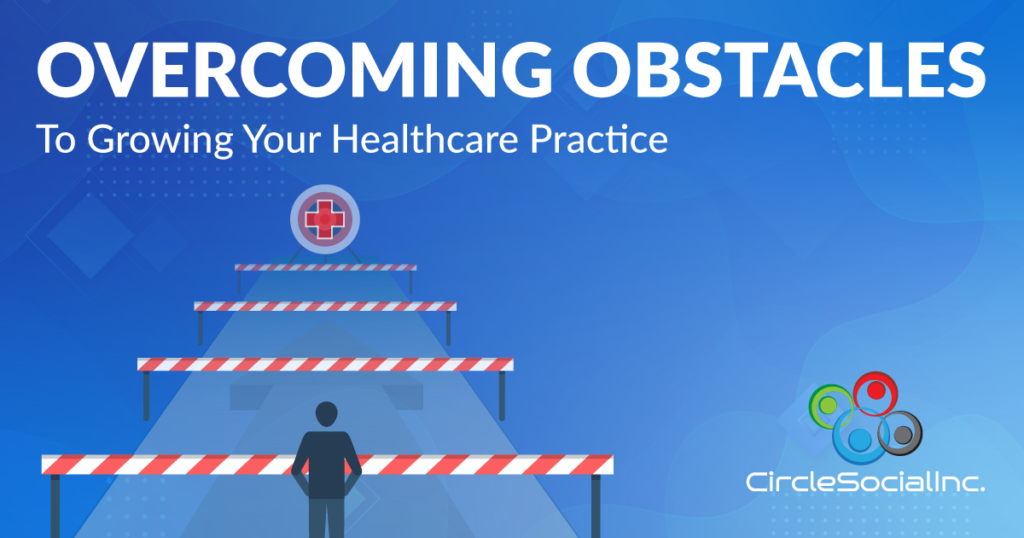 OVERCOMING OBSTACLES
To Growing Your Healthcare Practice

CircleSocialInc.